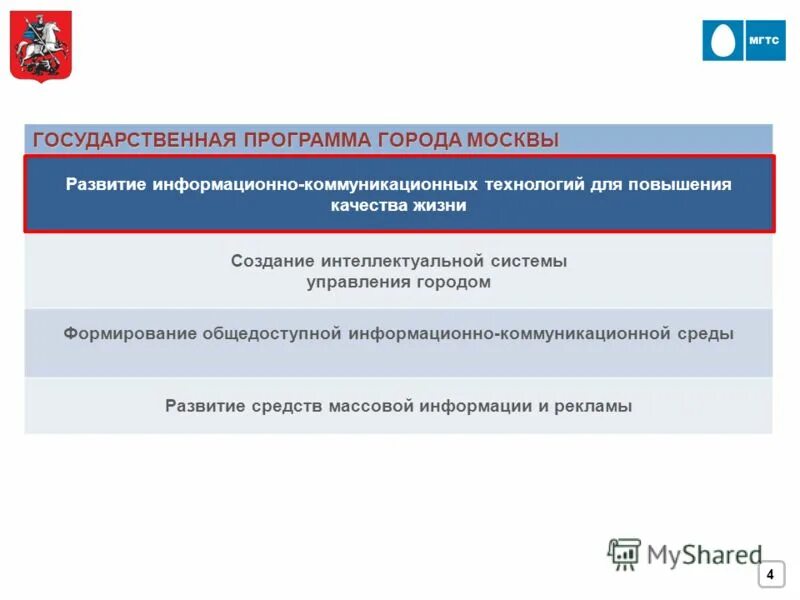 МГТС

ГОСУДАРСТВЕННАЯ ПРОГРАММА ГОРОДА МОСКВЫ

Развитие информационно-коммуникационных технологий для повышения качества жизни

Создание интеллектуальной системы управления городом

Формирование общедоступной информационно-коммуникационной среды

Развитие средств массовой информации и рекламы

MyShared

4